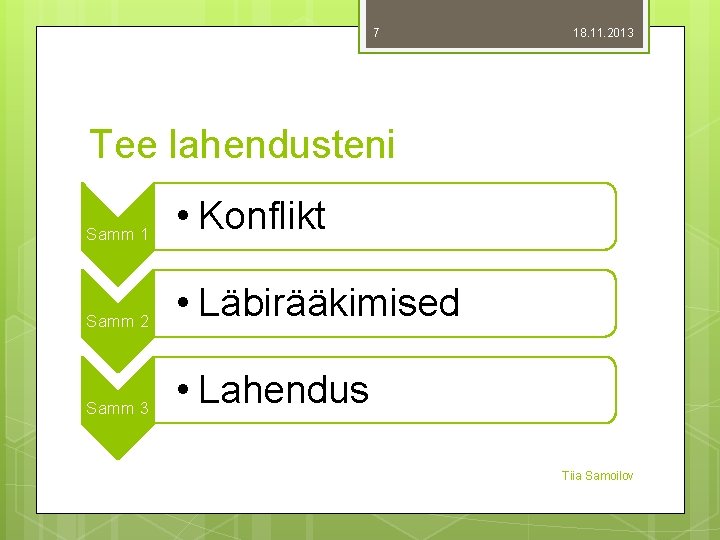 7

18.11.2013

Tee lahendusteni

Samm 1
• Konflikt

Samm 2
• Läbirääkimised

Samm 3
• Lahendus

Tiia Samoilov